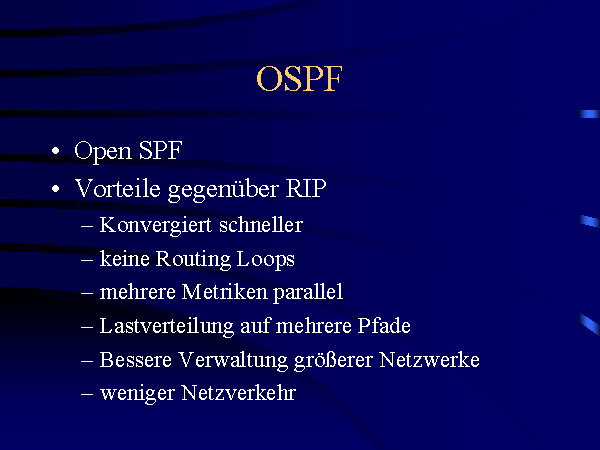 OSPF

• Open SPF
• Vorteile gegenüber RIP
– Konvergiert schneller
– keine Routing Loops
– mehrere Metriken parallel
– Lastverteilung auf mehrere Pfade
– Bessere Verwaltung größerer Netzwerke
– weniger Netzverkehr